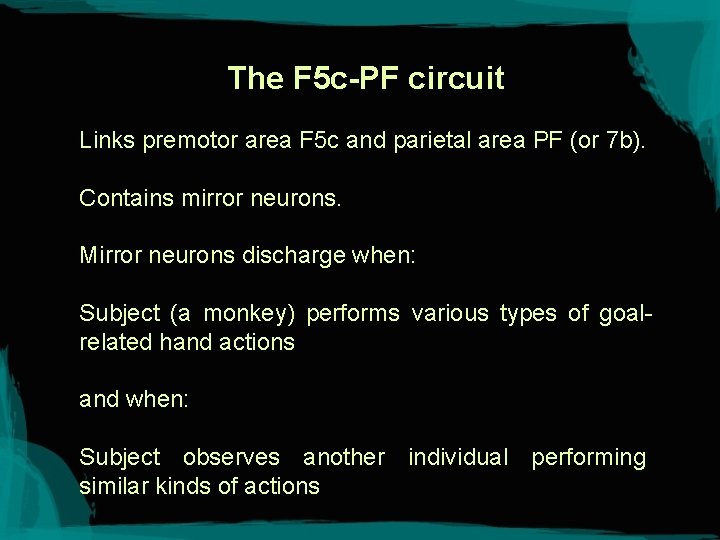 The F5c-PF circuit

Links premotor area F5c and parietal area PF (or 7b).

Contains mirror neurons.

Mirror neurons discharge when:

Subject (a monkey) performs various types of goal-related hand actions

and when:

Subject observes another individual performing similar kinds of actions